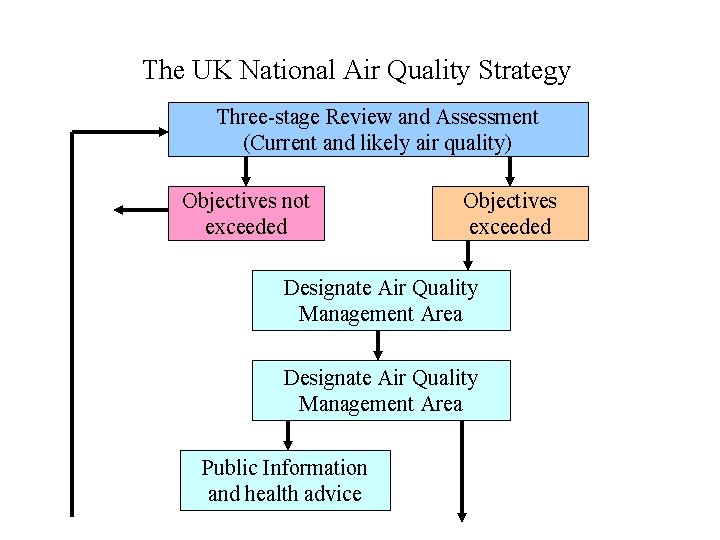 The UK National Air Quality Strategy

Three-stage Review and Assessment (Current and likely air quality)

Objectives not exceeded

Objectives exceeded

Designate Air Quality Management Area

Designate Air Quality Management Area

Public Information and health advice